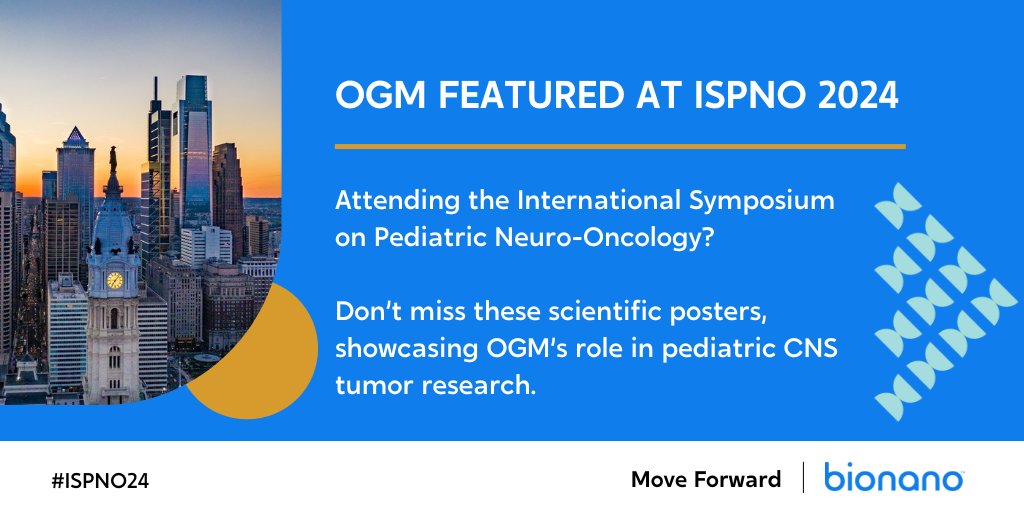 OGM FEATURED AT ISPNO 2024

Attending the International Symposium on Pediatric Neuro-Oncology?

Don't miss these scientific posters, showcasing OGM's role in pediatric CNS tumor research.

#ISPNO24

Move Forward

bionano